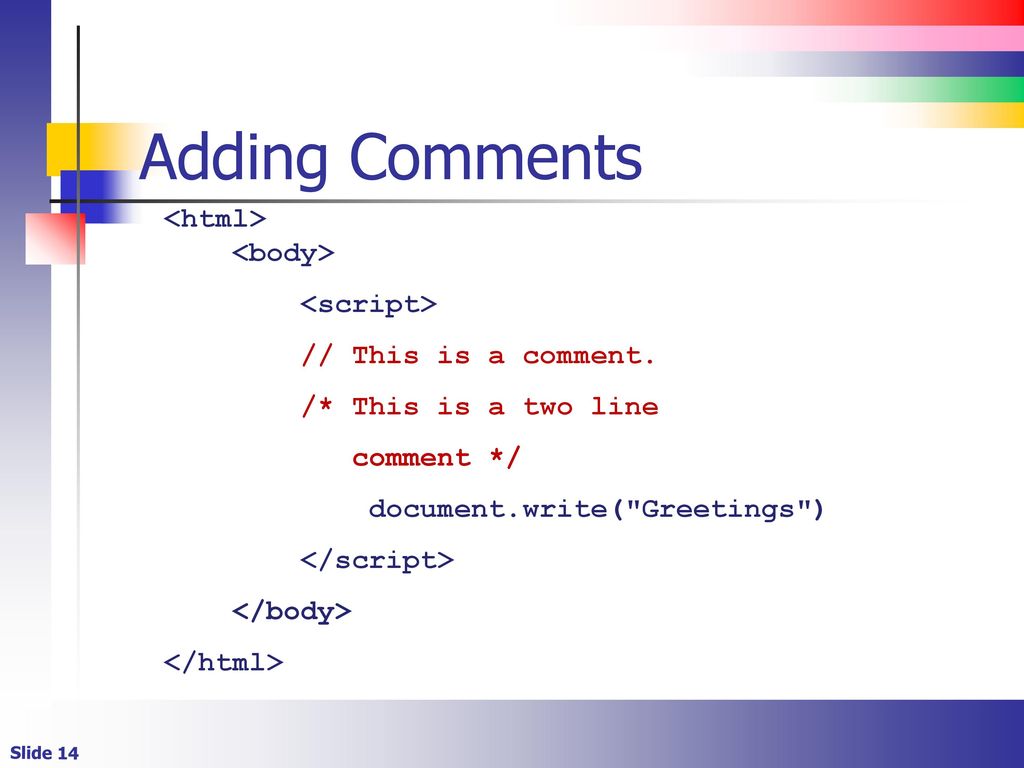 Adding Comments

<html>
<body>
<script>
// This is a comment.
/* This is a two line
comment */
document.write("Greetings")
</script>
</body>
</html>

Slide 14